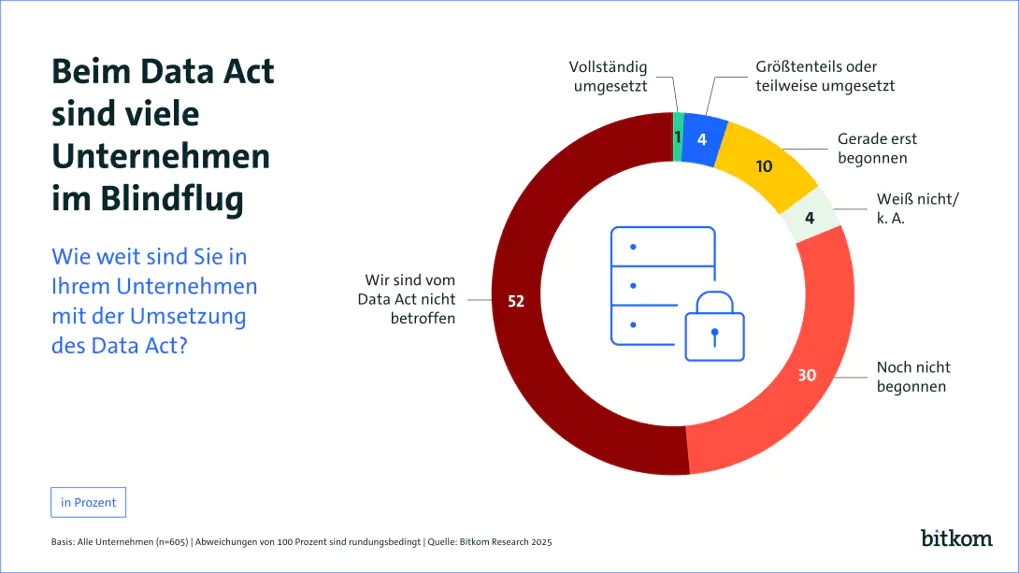 Beim Data Act sind viele Unternehmen im Blindflug

Wie weit sind Sie in Ihrem Unternehmen mit der Umsetzung des Data Act?

Vollständig umgesetzt
1

Größtenteils oder teilweise umgesetzt
4

Gerade erst begonnen
10

Weiß nicht/ k. A.
4

Noch nicht begonnen
30

Wir sind vom Data Act nicht betroffen
52

in Prozent

Basis: Alle Unternehmen (n=605) | Abweichungen von 100 Prozent sind rundungsbedingt | Quelle: Bitkom Research 2025

bitkom